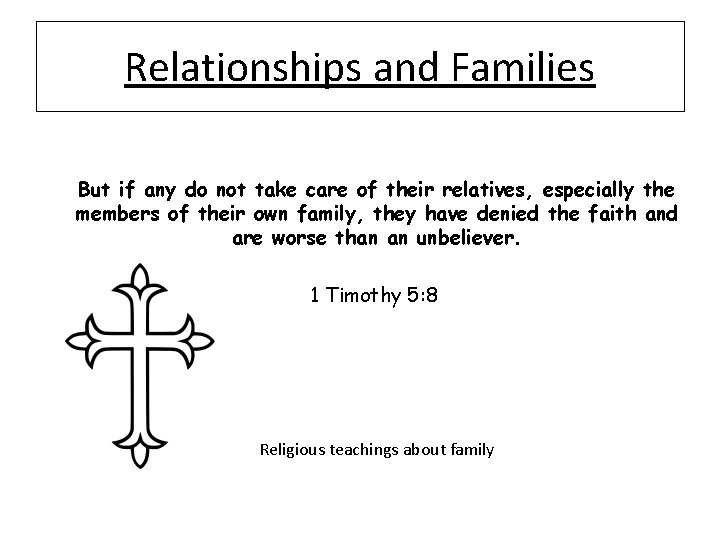 Relationships and Families

But if any do not take care of their relatives, especially the members of their own family, they have denied the faith and are worse than an unbeliever.

1 Timothy 5:8

Religious teachings about family